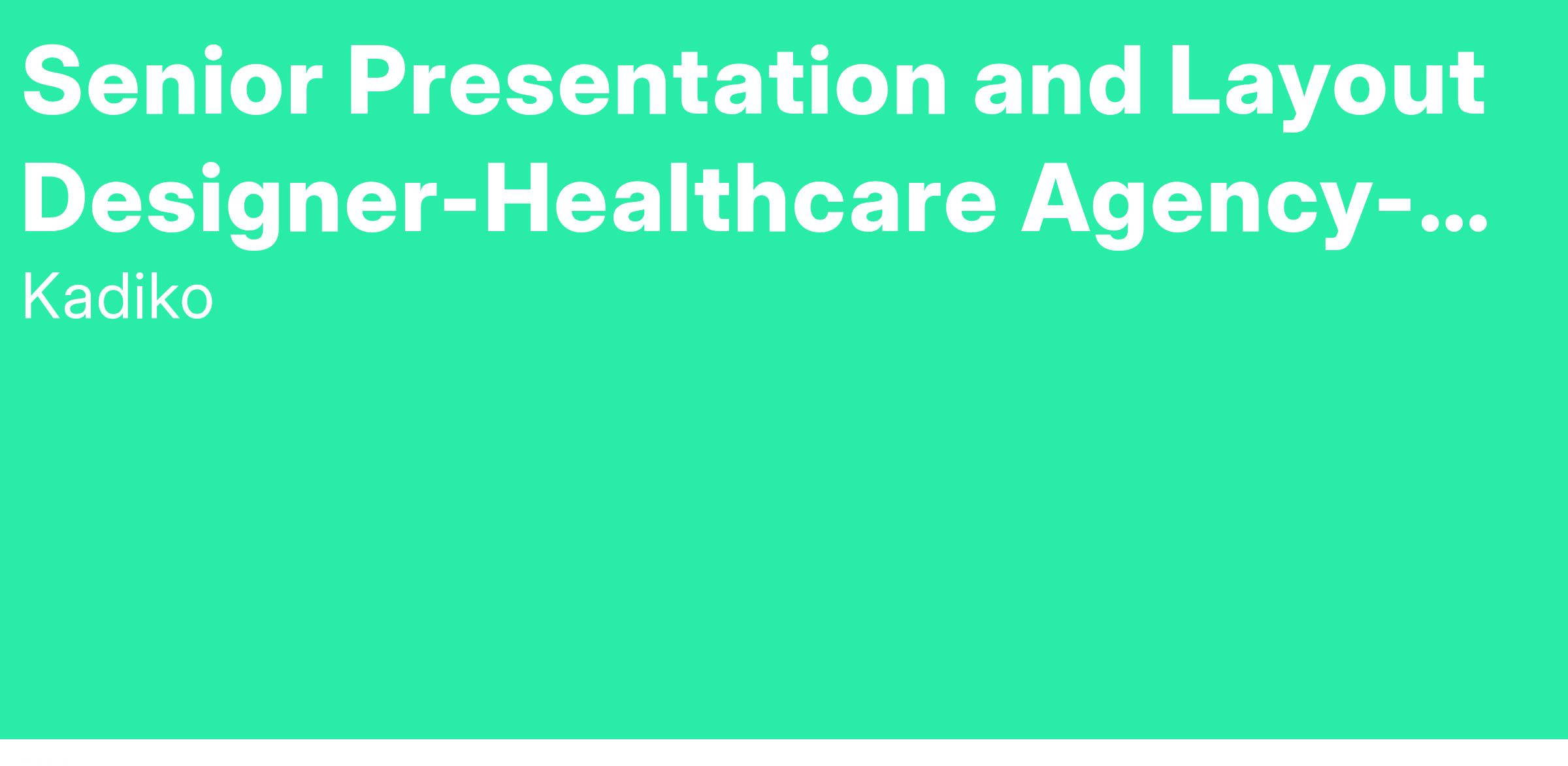 Senior Presentation and Layout Designer-Healthcare Agency-...

Kadiko